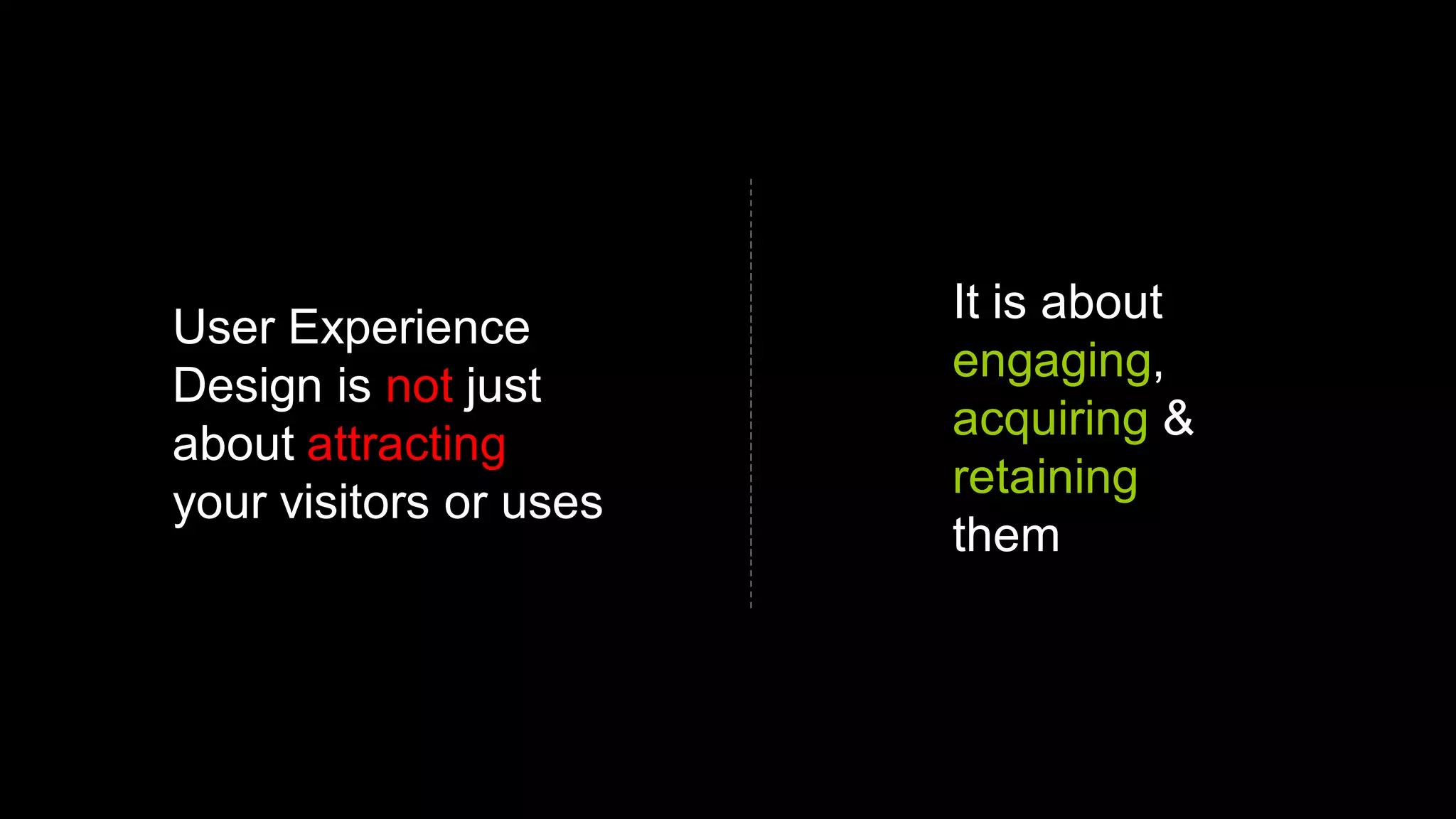 User Experience Design is not just about attracting your visitors or uses

It is about engaging, acquiring & retaining them